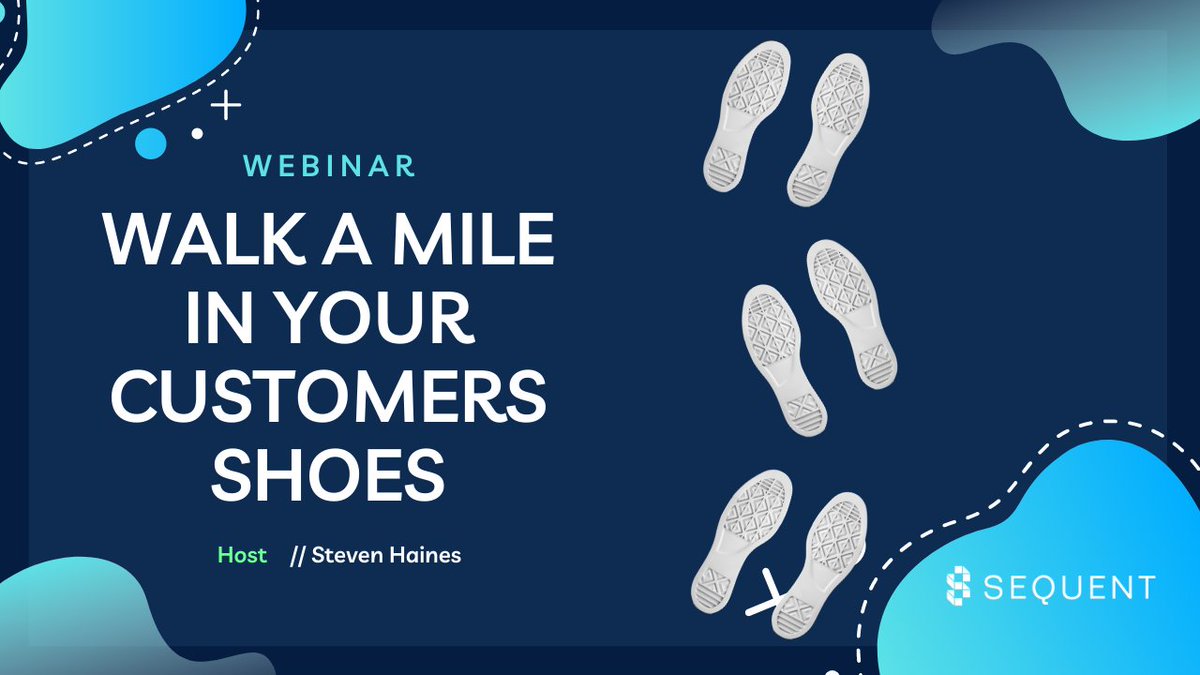 WEBINAR

WALK A MILE IN YOUR CUSTOMERS SHOES

Host // Steven Haines

SEQUENT